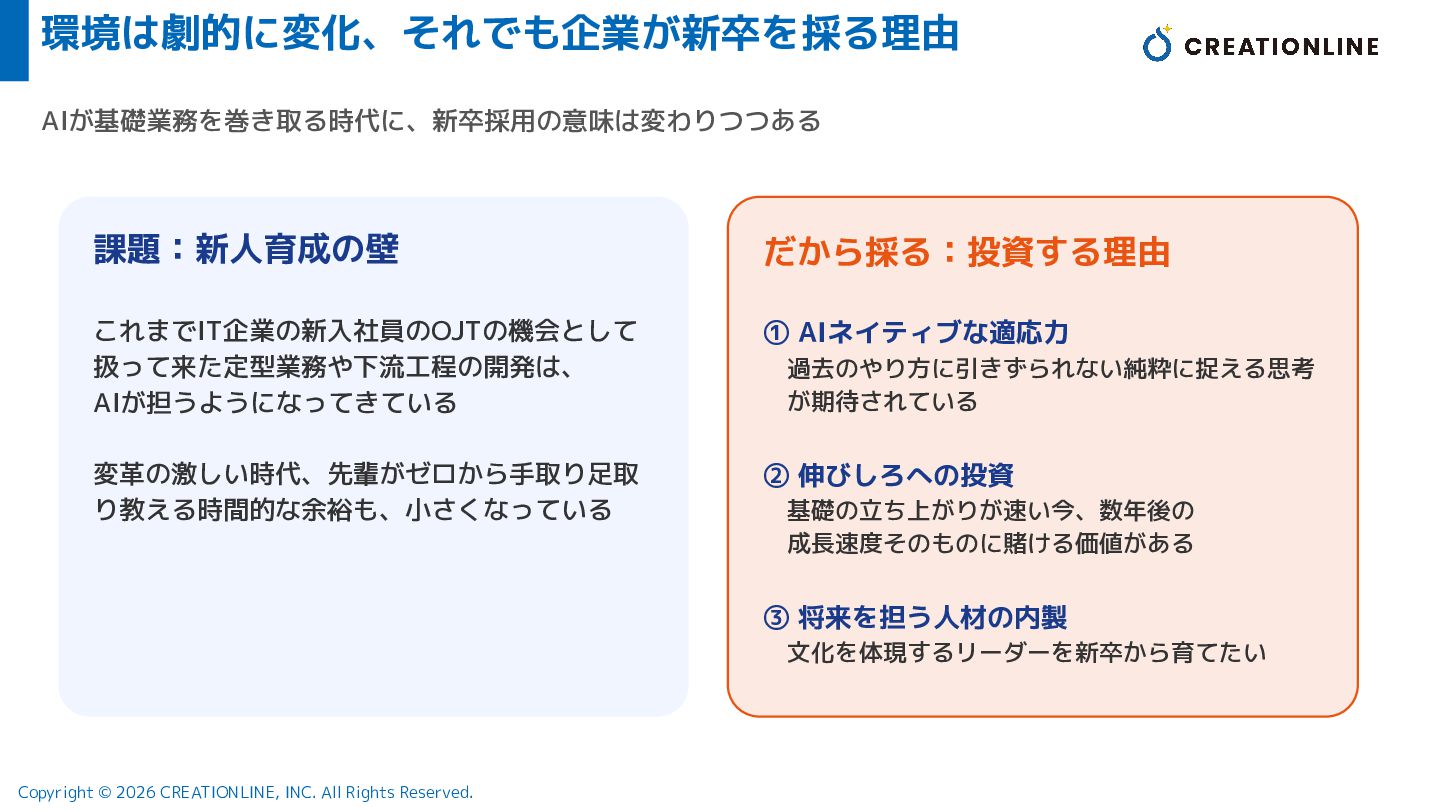 環境は劇的に変化、それでも企業が新卒を採る理由

CREATIONLINE

AIが基礎業務を巻き取る時代に、新卒採用の意味は変わりつつある

課題：新人育成の壁

これまでIT企業の新入社員のOJTの機会として扱って来た定型業務や下流工程の開発は、AIが担うようになってきている

変革の激しい時代、先輩がゼロから手取り足取り教える時間的な余裕も、小さくなっている

だから採る：投資する理由

① AIネイティブな適応力
過去のやり方に引きずられない純粋に捉える思考が期待されている

② 伸びしろへの投資
基礎の立ち上がりが速い今、数年後の成長速度そのものに賭ける価値がある

③ 将来を担う人材の内製
文化を体現するリーダーを新卒から育てたい

Copyright © 2026 CREATIONLINE, INC. All Rights Reserved.